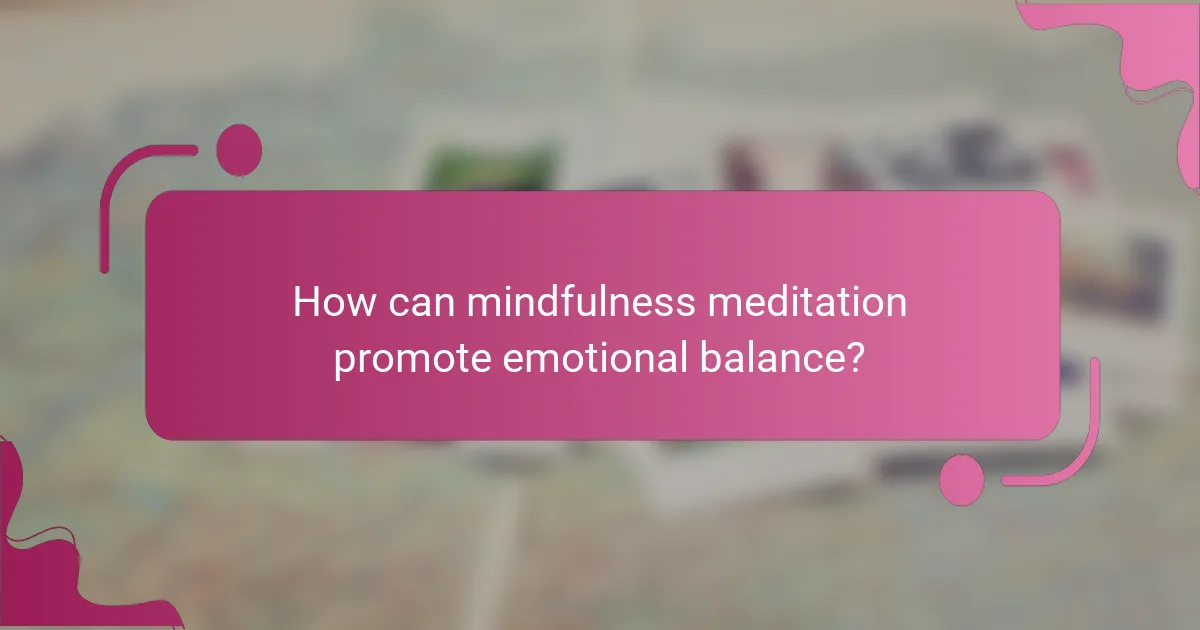 How can mindfulness meditation promote emotional balance?